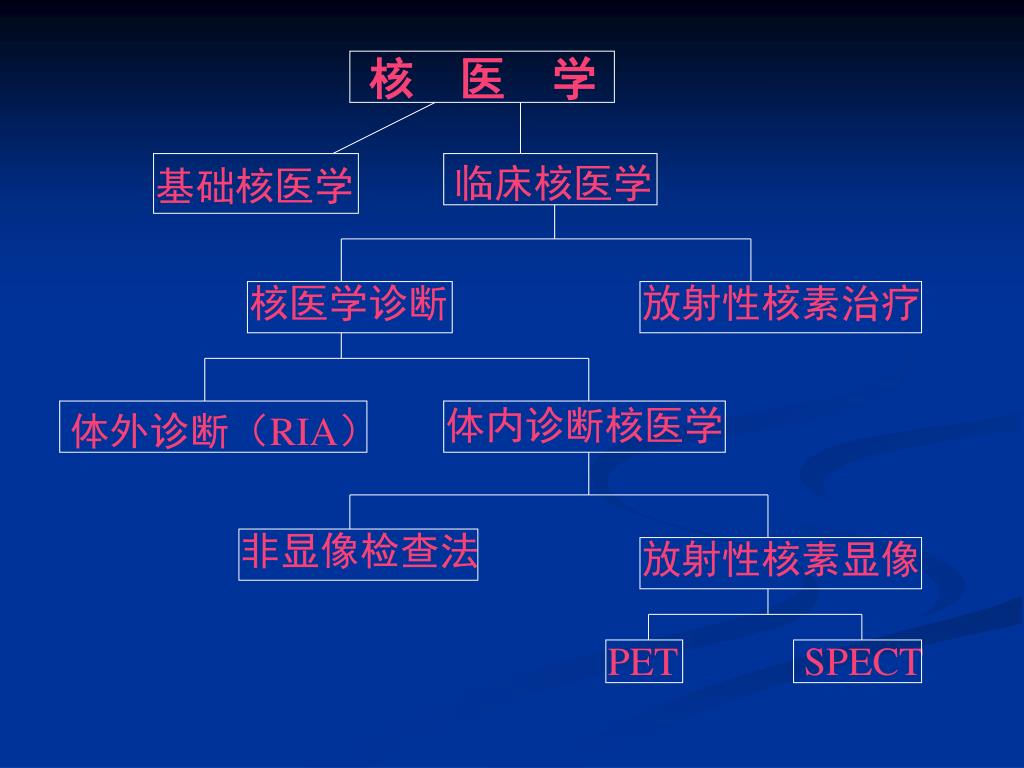 核　医　学

基础核医学

临床核医学

核医学诊断

放射性核素治疗

体外诊断（RIA）

体内诊断核医学

非显像检查法

放射性核素显像

PET

SPECT